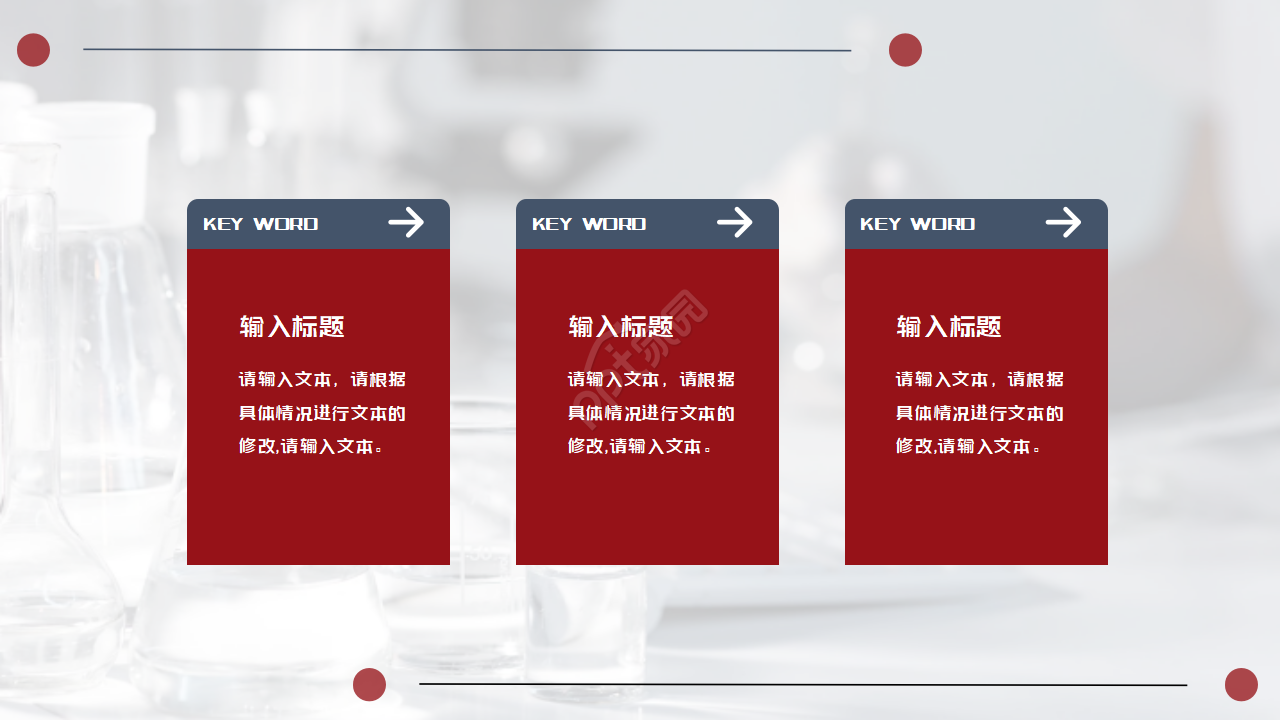 KEY WORD

输入标题

请输入文本，请根据具体情况进行文本的修改,请输入文本。

KEY WORD

输入标题

请输入文本，请根据具体情况进行文本的修改,请输入文本。

KEY WORD

输入标题

请输入文本，请根据具体情况进行文本的修改,请输入文本。